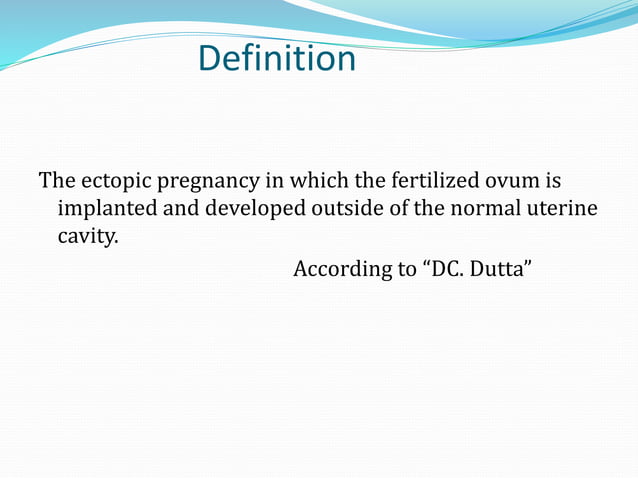 Definition

The ectopic pregnancy in which the fertilized ovum is implanted and developed outside of the normal uterine cavity.

According to “DC. Dutta”